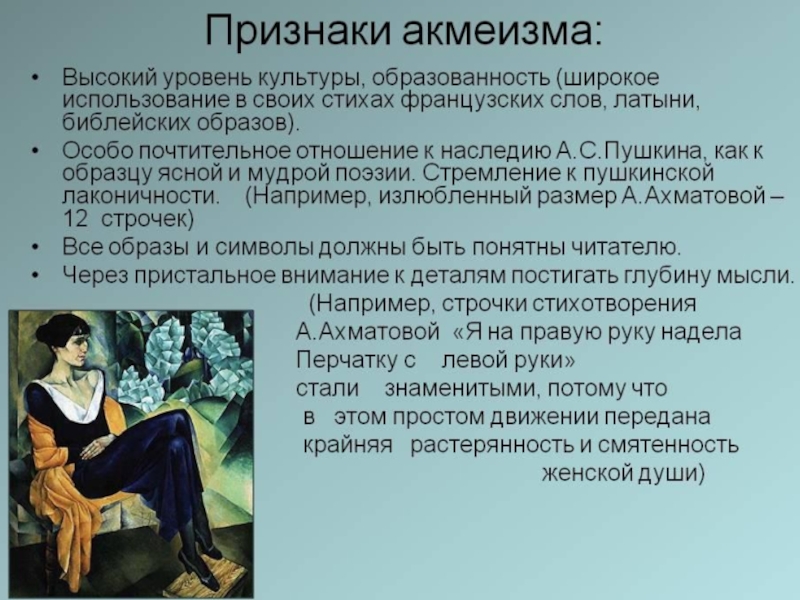 Признаки акмеизма:

• Высокий уровень культуры, образованность (широкое использование в своих стихах французских слов, латыни, библейских образов).

• Особо почтительное отношение к наследию А.С.Пушкина, как к образцу ясной и мудрой поэзии. Стремление к пушкинской лаконичности. (Например, излюбленный размер А.Ахматовой – 12 строчек)

• Все образы и символы должны быть понятны читателю.

• Через пристальное внимание к деталям постигать глубину мысли. (Например, строчки стихотворения А.Ахматовой «Я на правую руку надела Перчатку с левой руки» стали знаменитыми, потому что в этом простом движении передана крайняя растерянность и смятенность женской души)